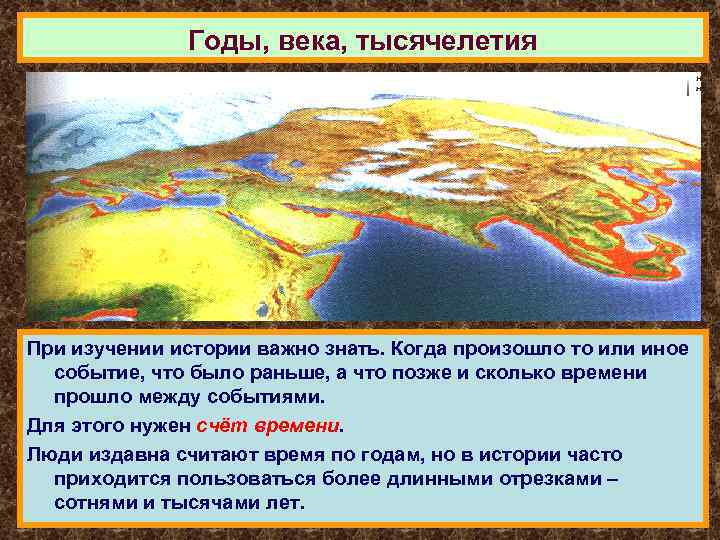 Годы, века, тысячелетия

При изучении истории важно знать. Когда произошло то или иное событие, что было раньше, а что позже и сколько времени прошло между событиями.

Для этого нужен счёт времени.

Люди издавна считают время по годам, но в истории часто приходится пользоваться более длинными отрезками – сотнями и тысячами лет.